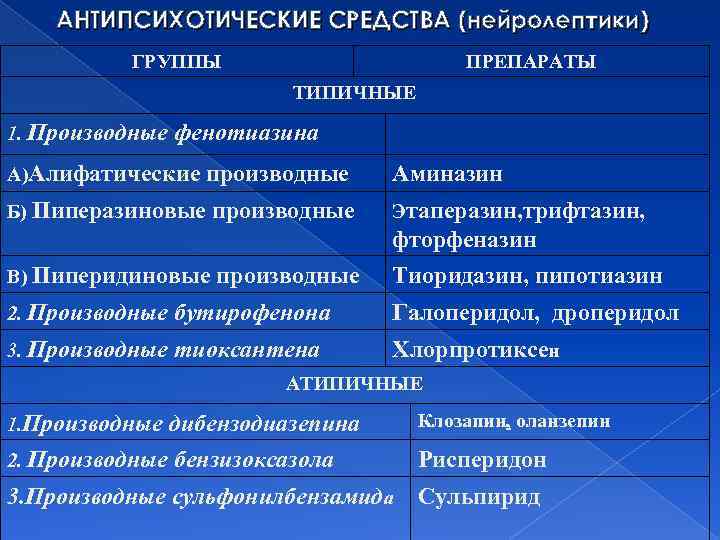 АНТИПСИХОТИЧЕСКИЕ СРЕДСТВА (нейролептики)

| ГРУППЫ | ПРЕПАРАТЫ |
|---|---|
| ТИПИЧНЫЕ | |
| 1. Производные фенотиазина | |
| А)Алифатические производные | Аминазин |
| Б) Пиперазиновые производные | Этаперазин,трифтазин, фторфеназин |
| В) Пиперидиновые производные | Тиоридазин, пипотиазин |
| 2. Производные бутирофенона | Галоперидол, дроперидол |
| 3. Производные тиоксантена | Хлорпротиксен |
| АТИПИЧНЫЕ | |
| 1.Производные дибензодиазепина | Клозапин, оланзепин |
| 2. Производные бензизоксазола | Рисперидон |
| 3.Производные сульфонилбензамида | Сульпирид |